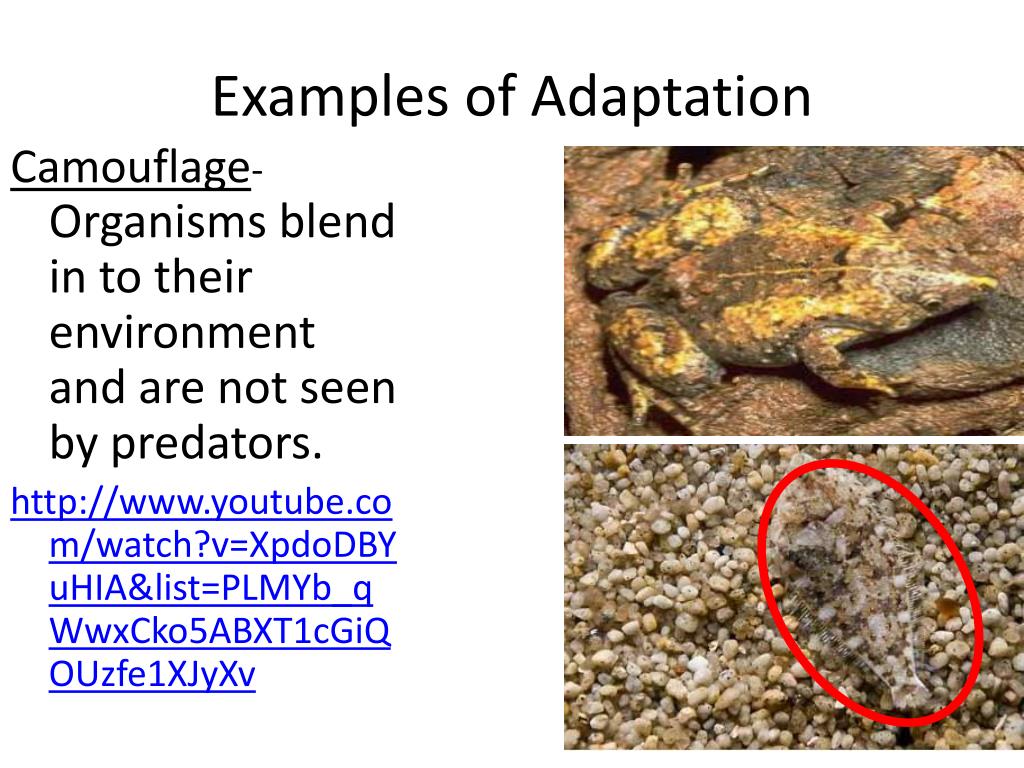 Examples of Adaptation

Camouflage- Organisms blend in to their environment and are not seen by predators.

http://www.youtube.com/watch?v=XpdoDBYuHIA&list=PLMYb_qWwxCko5ABXT1cGiQOUzfe1XJyXv